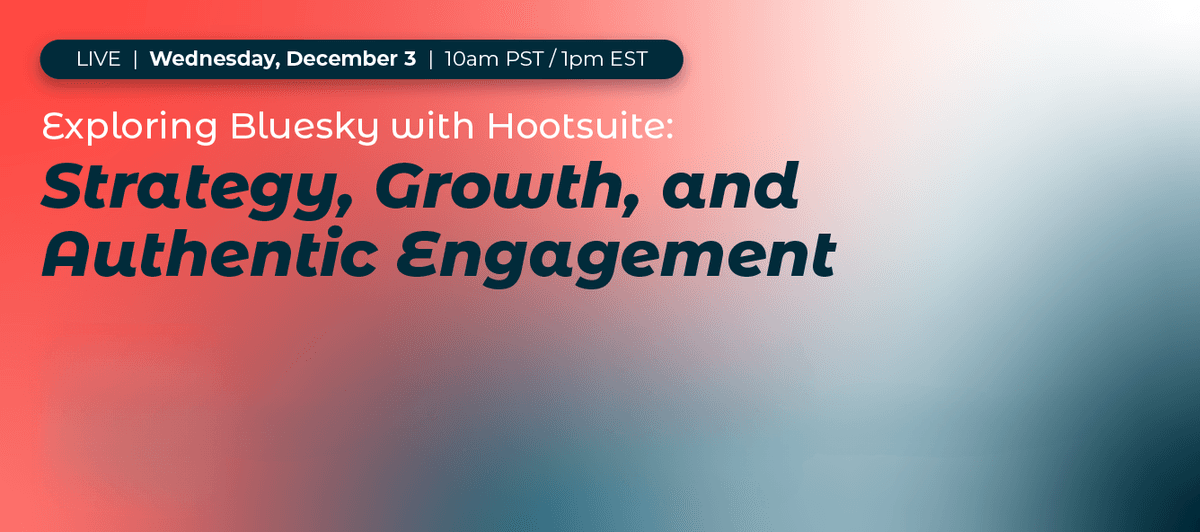 LIVE | Wednesday, December 3 | 10am PST / 1pm EST

Exploring Bluesky with Hootsuite:

Strategy, Growth, and Authentic Engagement